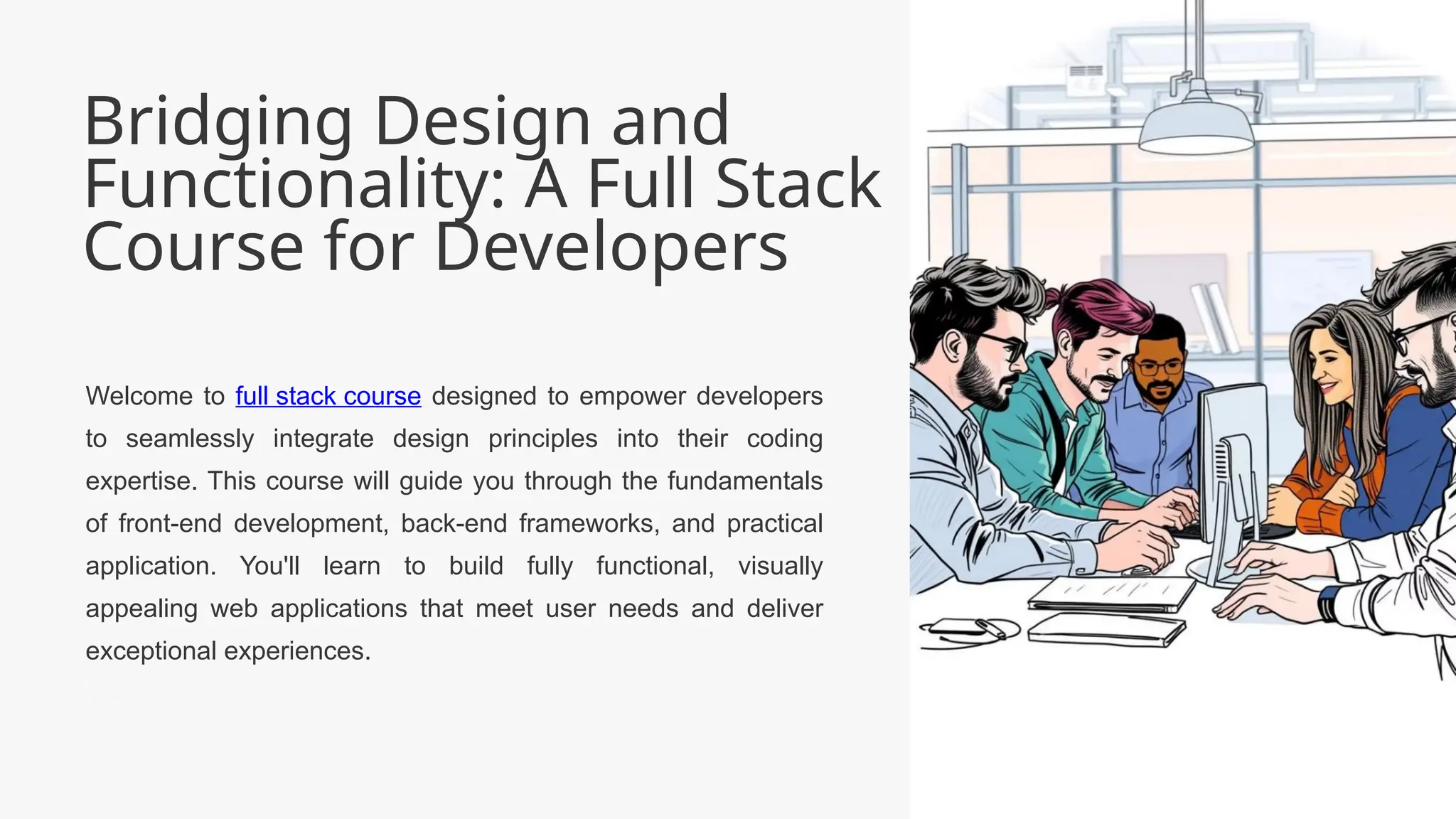 Bridging Design and Functionality: A Full Stack Course for Developers

Welcome to full stack course designed to empower developers to seamlessly integrate design principles into their coding expertise. This course will guide you through the fundamentals of front-end development, back-end frameworks, and practical application. You'll learn to build fully functional, visually appealing web applications that meet user needs and deliver exceptional experiences.